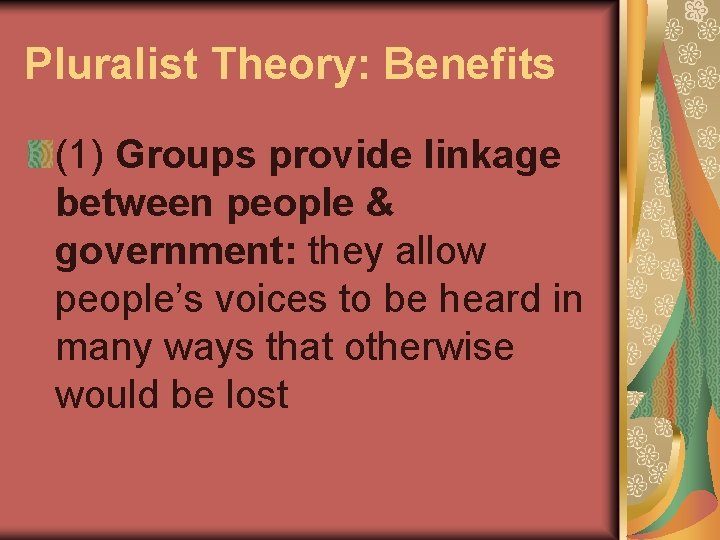 Pluralist Theory: Benefits

(1) Groups provide linkage between people & government: they allow people’s voices to be heard in many ways that otherwise would be lost